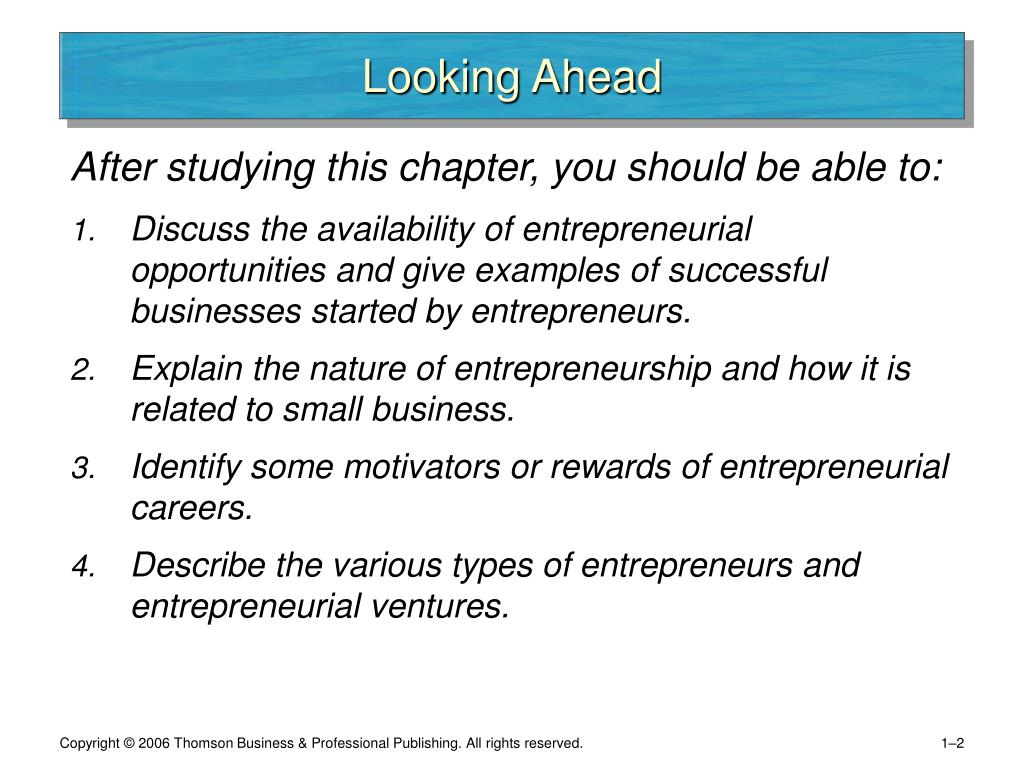 Looking Ahead

After studying this chapter, you should be able to:

1. Discuss the availability of entrepreneurial opportunities and give examples of successful businesses started by entrepreneurs.

2. Explain the nature of entrepreneurship and how it is related to small business.

3. Identify some motivators or rewards of entrepreneurial careers.

4. Describe the various types of entrepreneurs and entrepreneurial ventures.

Copyright © 2006 Thomson Business & Professional Publishing. All rights reserved.

1–2